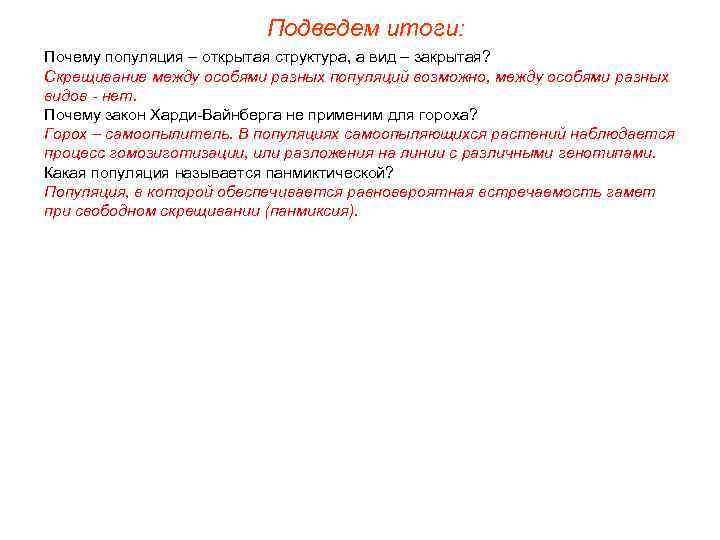 Подведем итоги:

Почему популяция – открытая структура, а вид – закрытая?
Скрещивание между особями разных популяций возможно, между особями разных видов - нет.
Почему закон Харди-Вайнберга не применим для гороха?
Горох – самоопылитель. В популяциях самоопыляющихся растений наблюдается процесс гомозиготизации, или разложения на линии с различными генотипами.
Какая популяция называется панмиктической?
Популяция, в которой обеспечивается равновероятная встречаемость гамет при свободном скрещивании (панмиксия).